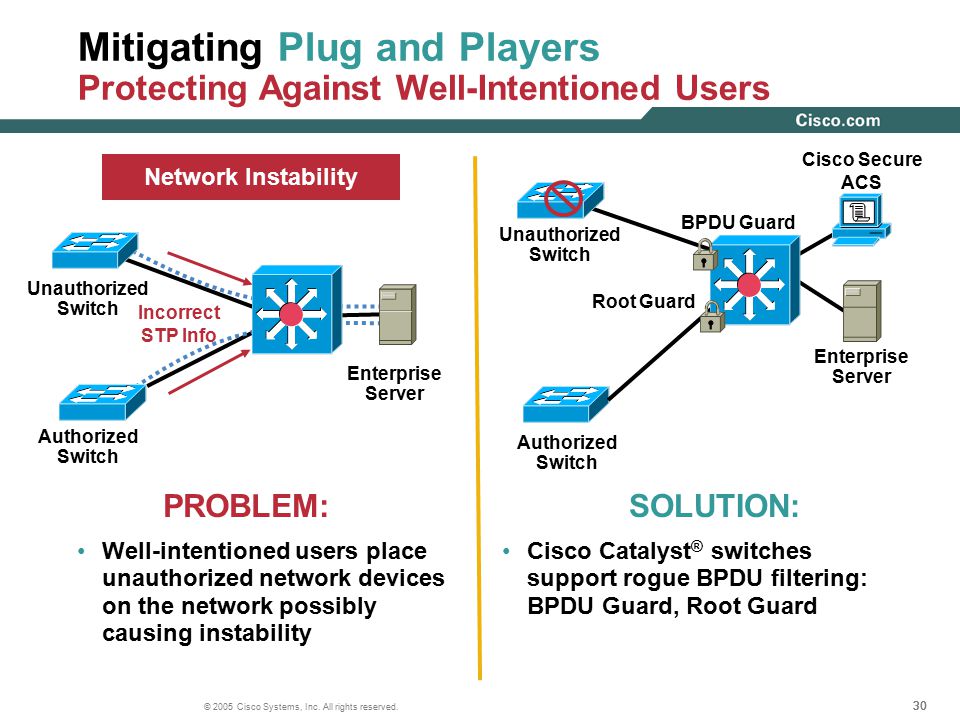 Mitigating Plug and Players
Protecting Against Well-Intentioned Users

Cisco.com

Network Instability

Unauthorized Switch

Incorrect STP Info

Enterprise Server

Authorized Switch

PROBLEM:

• Well-intentioned users place unauthorized network devices on the network possibly causing instability

Cisco Secure ACS

Unauthorized Switch

BPDU Guard

Root Guard

Enterprise Server

Authorized Switch

SOLUTION:

• Cisco Catalyst® switches support rogue BPDU filtering: BPDU Guard, Root Guard

© 2005 Cisco Systems, Inc. All rights reserved.

30